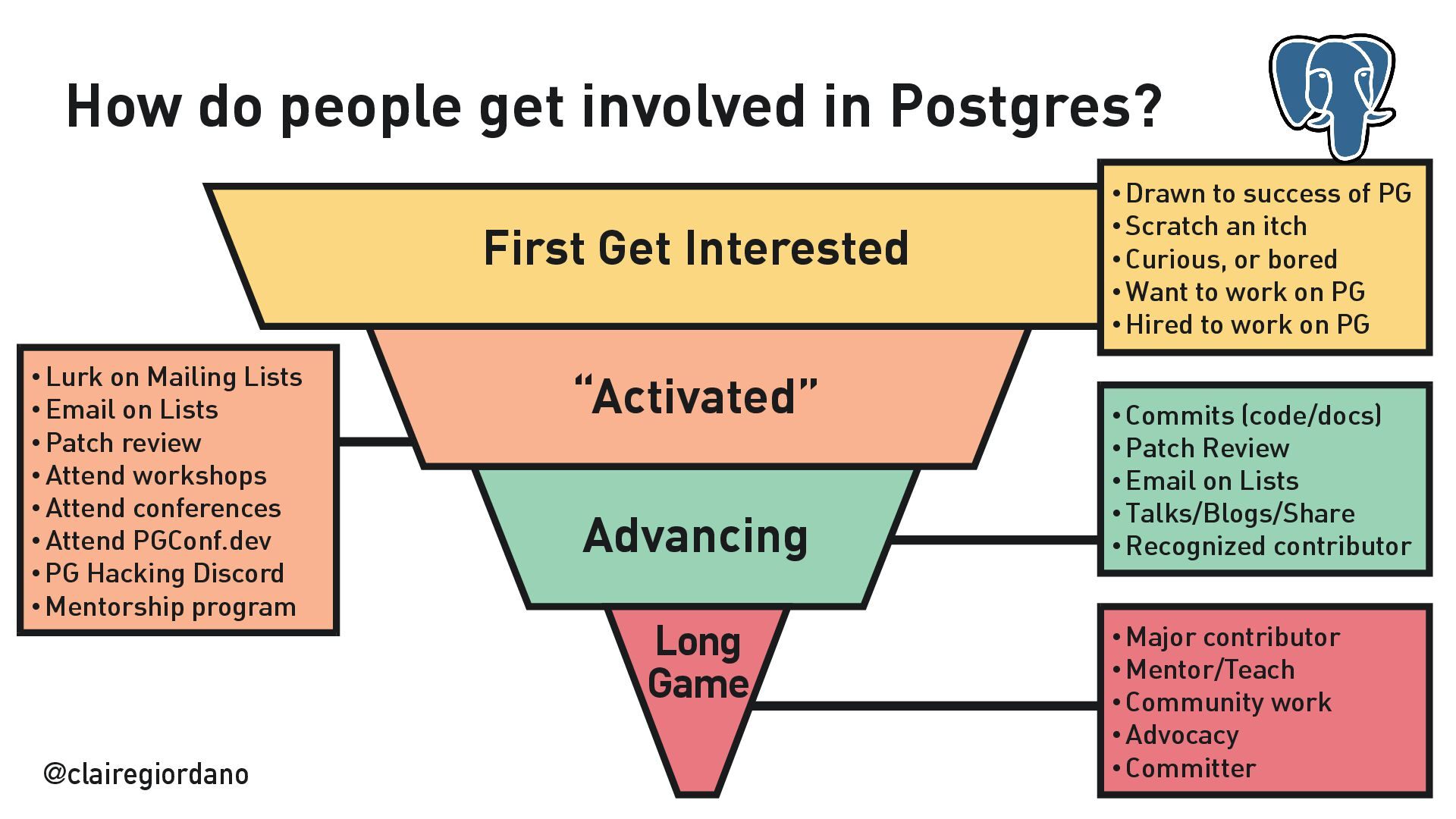 How do people get involved in Postgres?

First Get Interested

• Drawn to success of PG
• Scratch an itch
• Curious, or bored
• Want to work on PG
• Hired to work on PG

"Activated"

• Lurk on Mailing Lists
• Email on Lists
• Patch review
• Attend workshops
• Attend conferences
• Attend PGConf.dev
• PG Hacking Discord
• Mentorship program

Advancing

• Commits (code/docs)
• Patch Review
• Email on Lists
• Talks/Blogs/Share
• Recognized contributor

Long Game

• Major contributor
• Mentor/Teach
• Community work
• Advocacy
• Committer

@clairegiordano